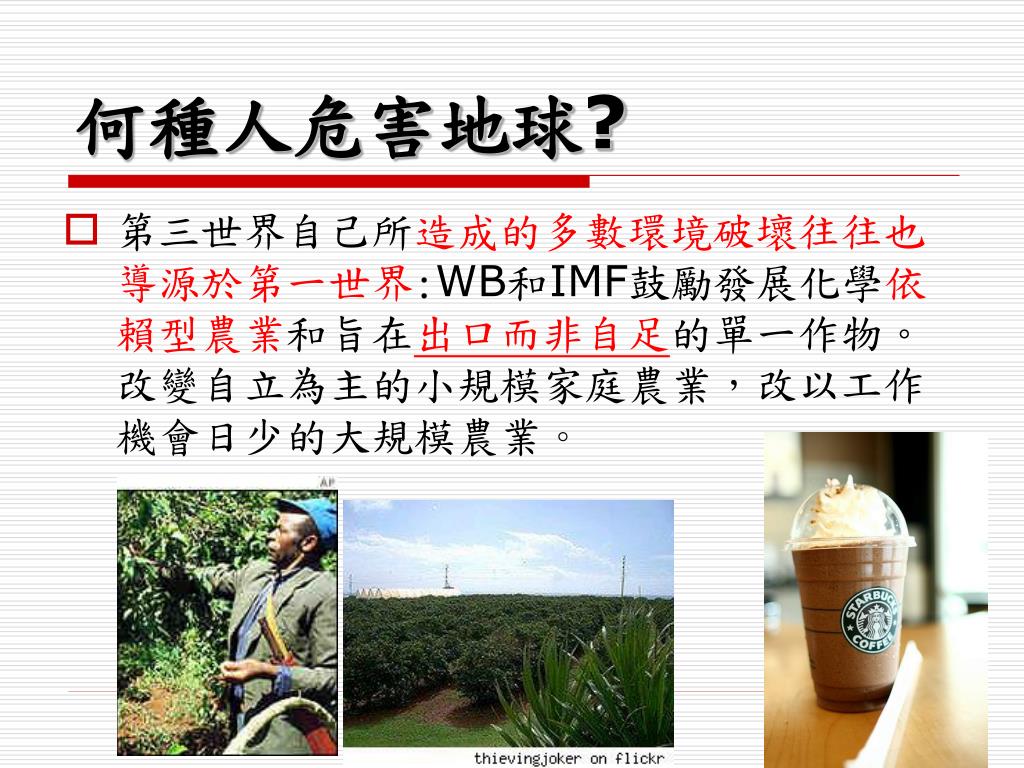 何種人危害地球?

第三世界自己所造成的多數環境破壞往往也導源於第一世界:WB和IMF鼓勵發展化學依賴型農業和旨在出口而非自足的單一作物。改變自立為主的小規模家庭農業,改以工作機會日少的大規模農業。

AP

thievingjoker on flickr

STARBUCKS COFFEE